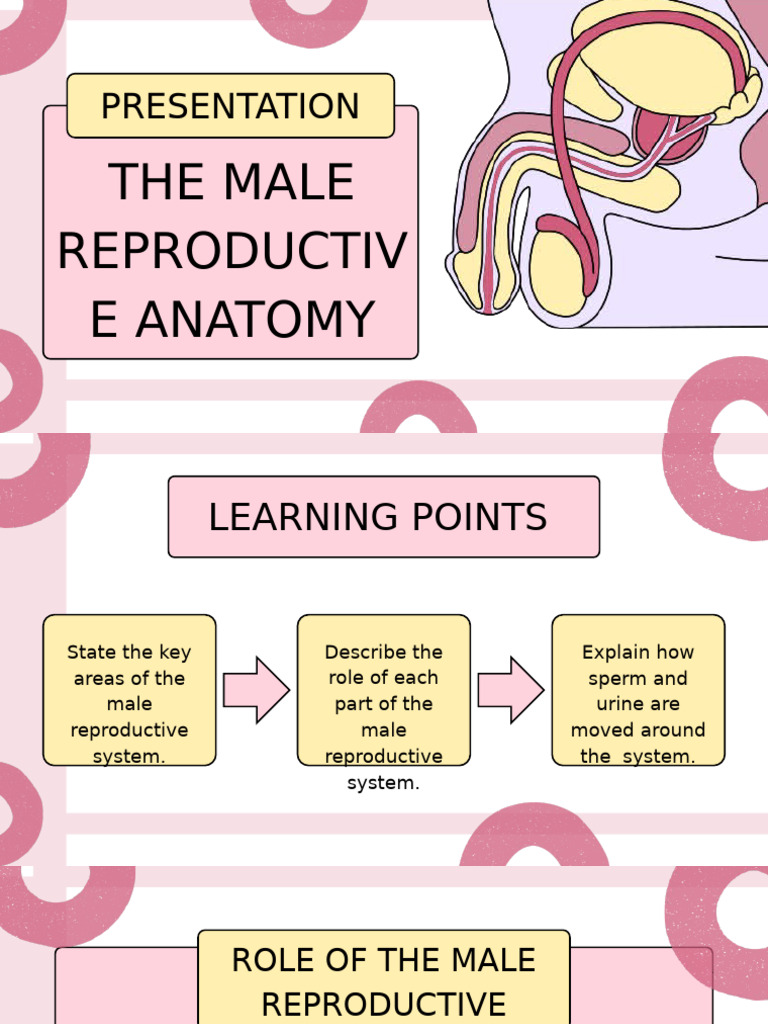 PRESENTATION

THE MALE REPRODUCTIV E ANATOMY

LEARNING POINTS

State the key areas of the male reproductive system.

Describe the role of each part of the male reproductive system.

Explain how sperm and urine are moved around the system.

ROLE OF THE MALE REPRODUCTIVE